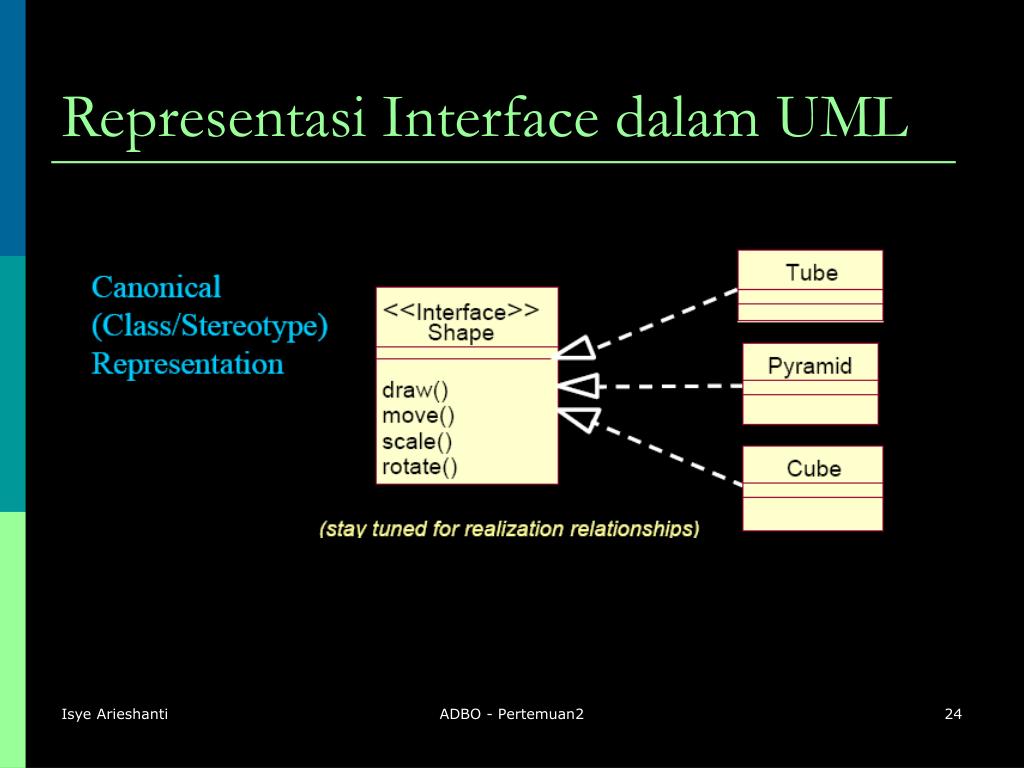 Representasi Interface dalam UML

Canonical (Class/Stereotype) Representation

<<Interface>>
Shape

draw()
move()
scale()
rotate()

Tube

Pyramid

Cube

(stay tuned for realization relationships)

Isye Arieshanti

ADBO - Pertemuan2

24